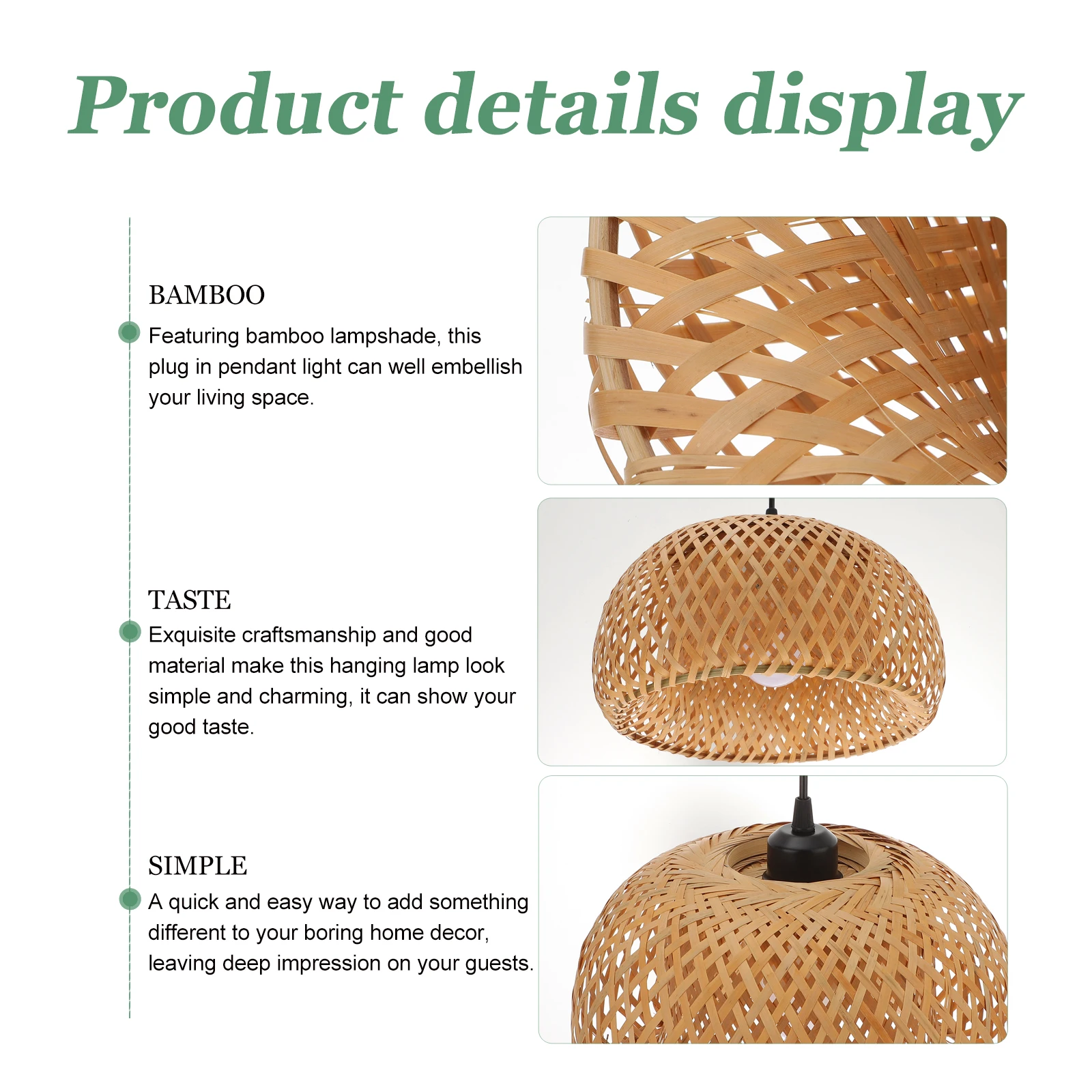 Product details display

BAMBOO
Featuring bamboo lampshade, this plug in pendant light can well embellish your living space.

TASTE
Exquisite craftsmanship and good material make this hanging lamp look simple and charming, it can show your good taste.

SIMPLE
A quick and easy way to add something different to your boring home decor, leaving deep impression on your guests.